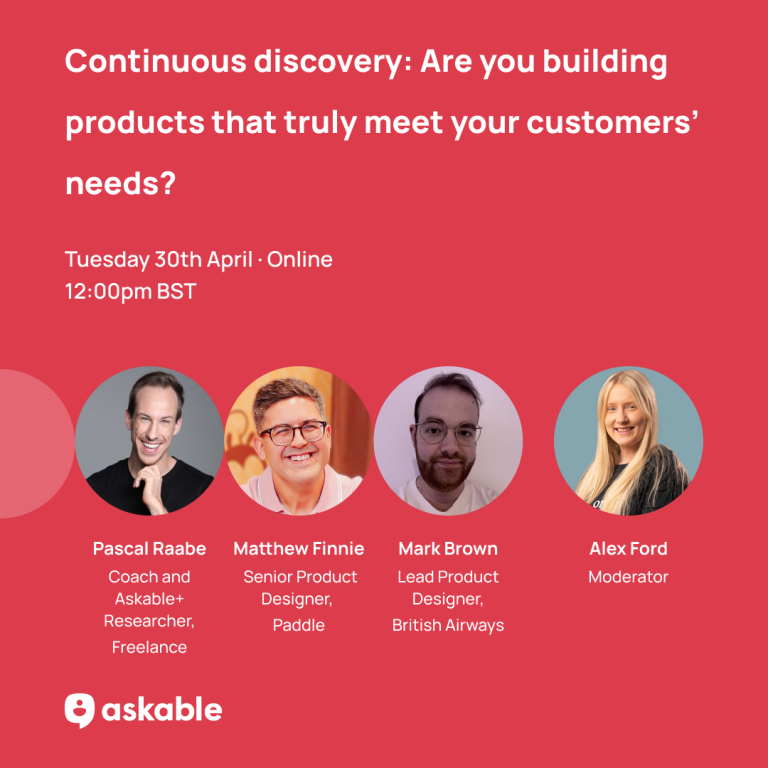 Continuous discovery: Are you building products that truly meet your customers' needs?

Tuesday 30th April · Online
12:00pm BST

Pascal Raabe
Coach and Askable+ Researcher, Freelance

Matthew Finnie
Senior Product Designer, Paddle

Mark Brown
Lead Product Designer, British Airways

Alex Ford
Moderator

askable